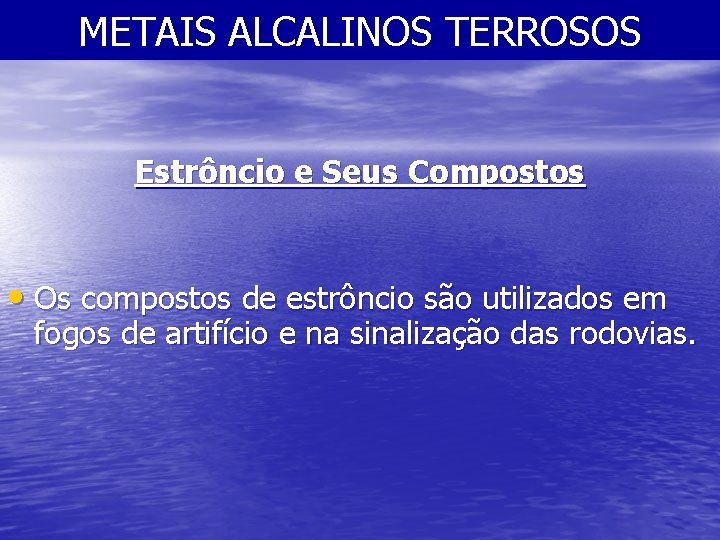 METAIS ALCALINOS TERROSOS

Estrôncio e Seus Compostos

• Os compostos de estrôncio são utilizados em fogos de artifício e na sinalização das rodovias.